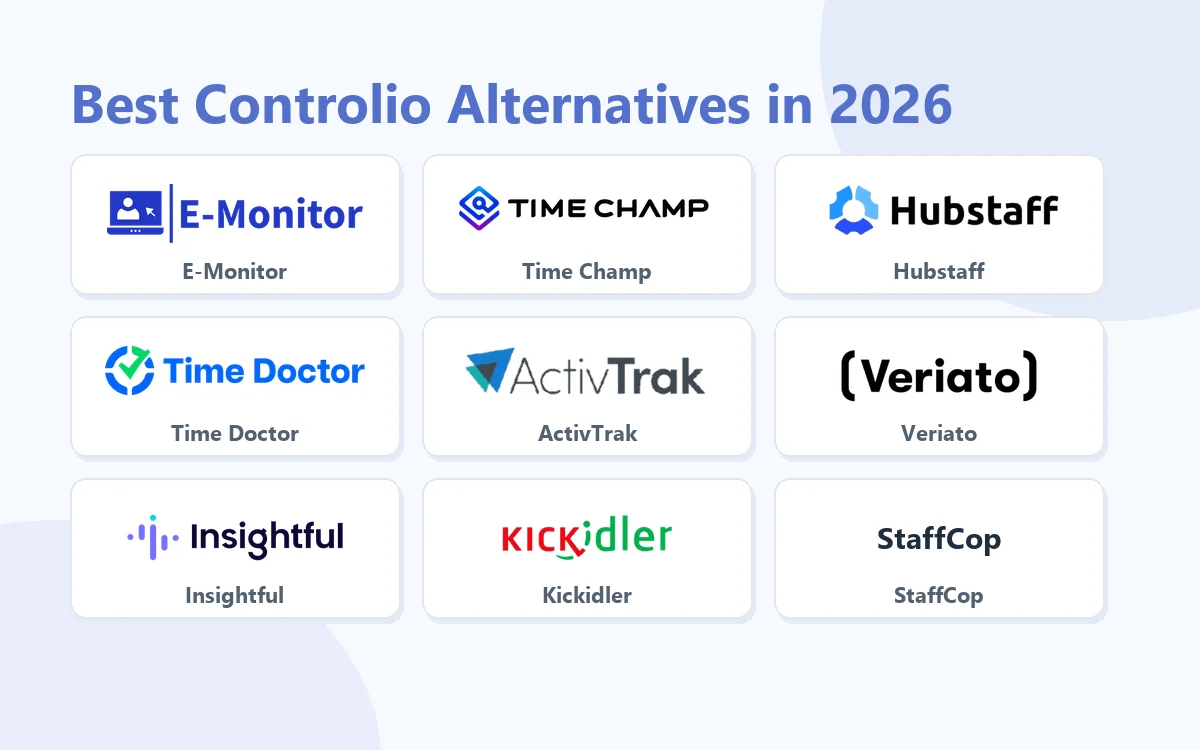 Best Controlio Alternatives in 2026

E-Monitor
E-Monitor

TIME CHAMP
Time Champ

Hubstaff
Hubstaff

Time Doctor
Time Doctor

ActivTrak
ActivTrak

(Veriato)
Veriato

Insightful
Insightful

KICKidler
Kickidler

StaffCop
StaffCop